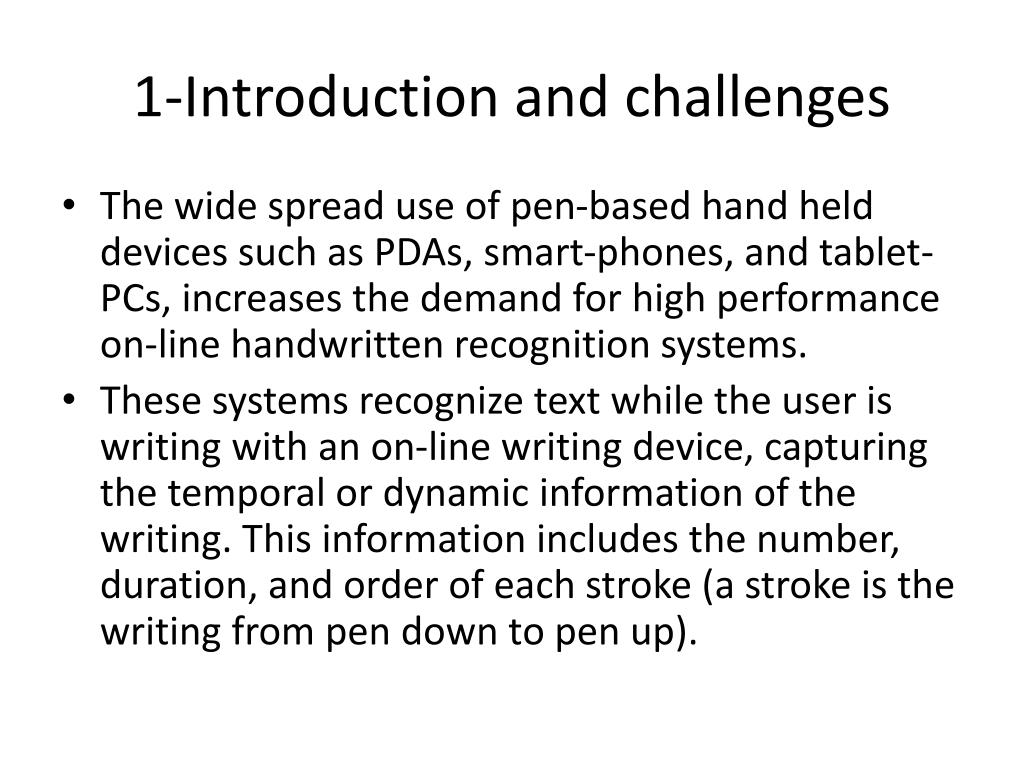 1-Introduction and challenges

• The wide spread use of pen-based hand held devices such as PDAs, smart-phones, and tablet-PCs, increases the demand for high performance on-line handwritten recognition systems.

• These systems recognize text while the user is writing with an on-line writing device, capturing the temporal or dynamic information of the writing. This information includes the number, duration, and order of each stroke (a stroke is the writing from pen down to pen up).